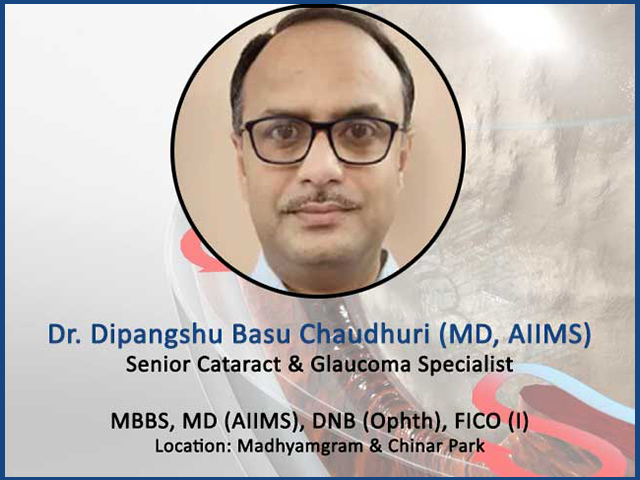 Dr. Dipangshu Basu Chaudhuri (MD, AIIMS)
Senior Cataract & Glaucoma Specialist

MBBS, MD (AIIMS), DNB (Ophth), FICO (I)
Location: Madhyamgram & Chinar Park